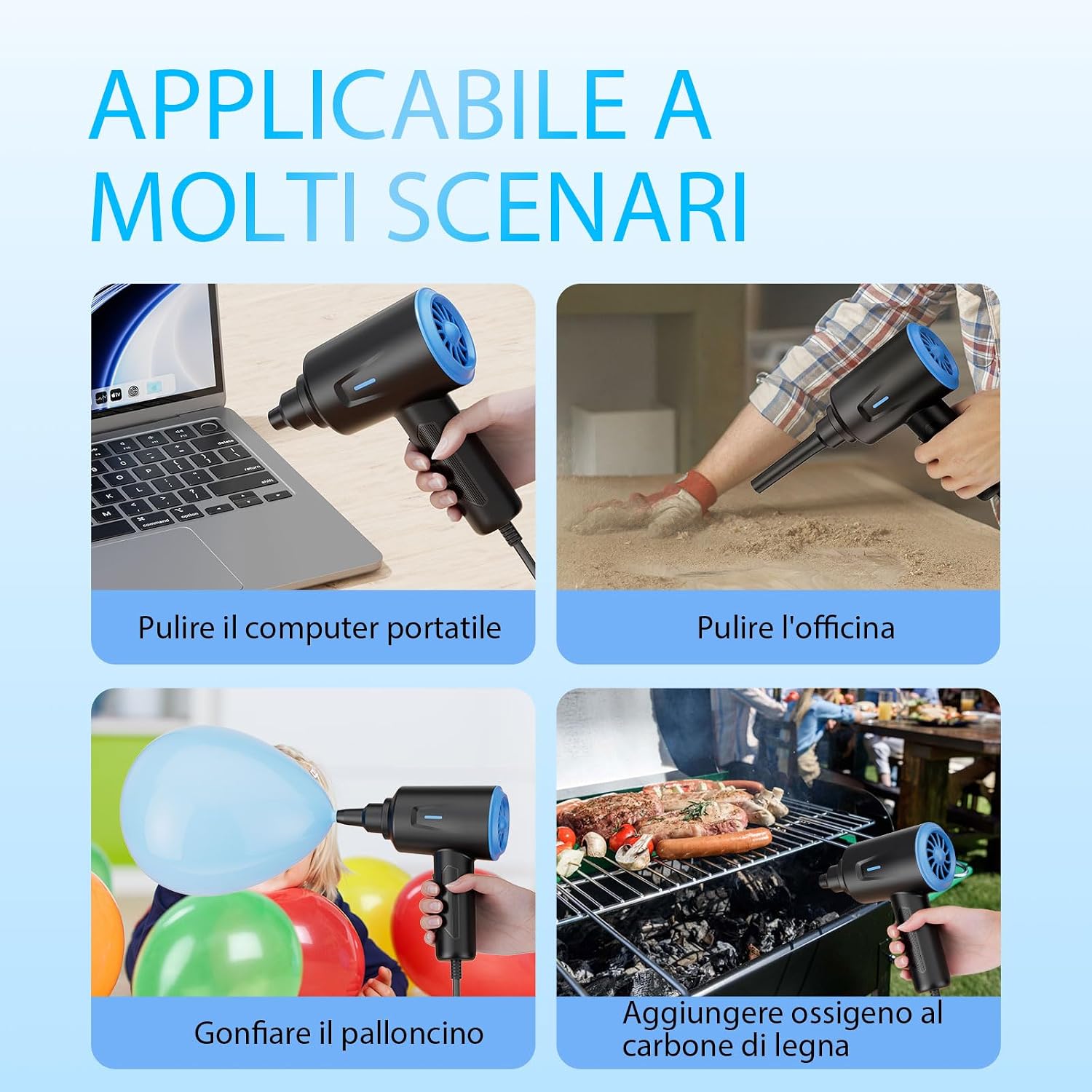 APPLICABILE A MOLTI SCENARI

Pulire il computer portatile

Pulire l'officina

Gonfiare il palloncino

Aggiungere ossigeno al carbone di legna